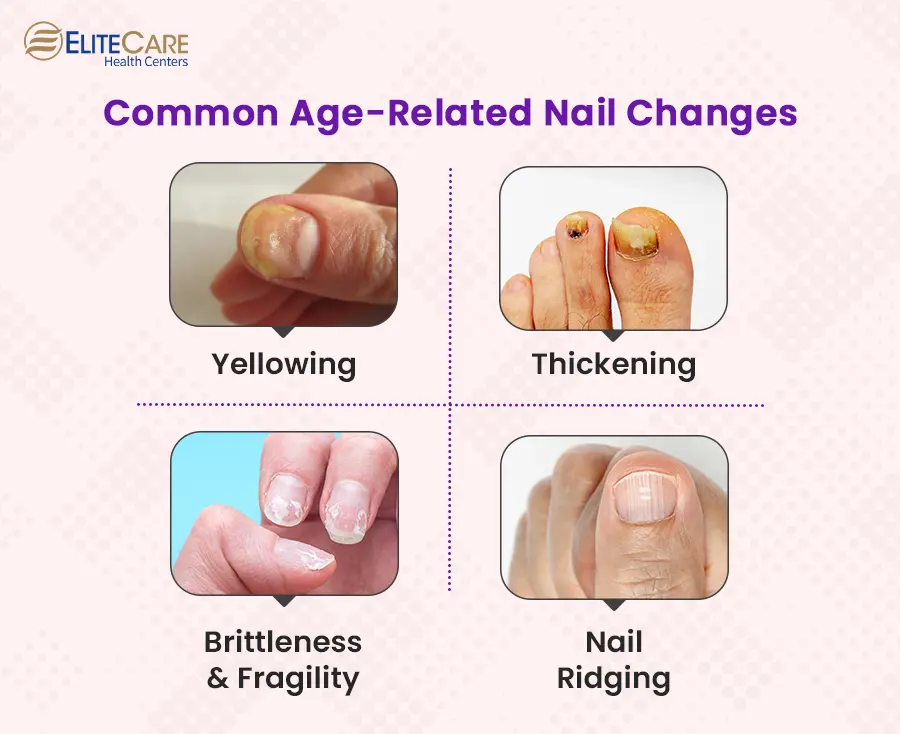 ELITECARE
Health Centers

Common Age-Related Nail Changes

Yellowing

Thickening

Brittleness & Fragility

Nail Ridging